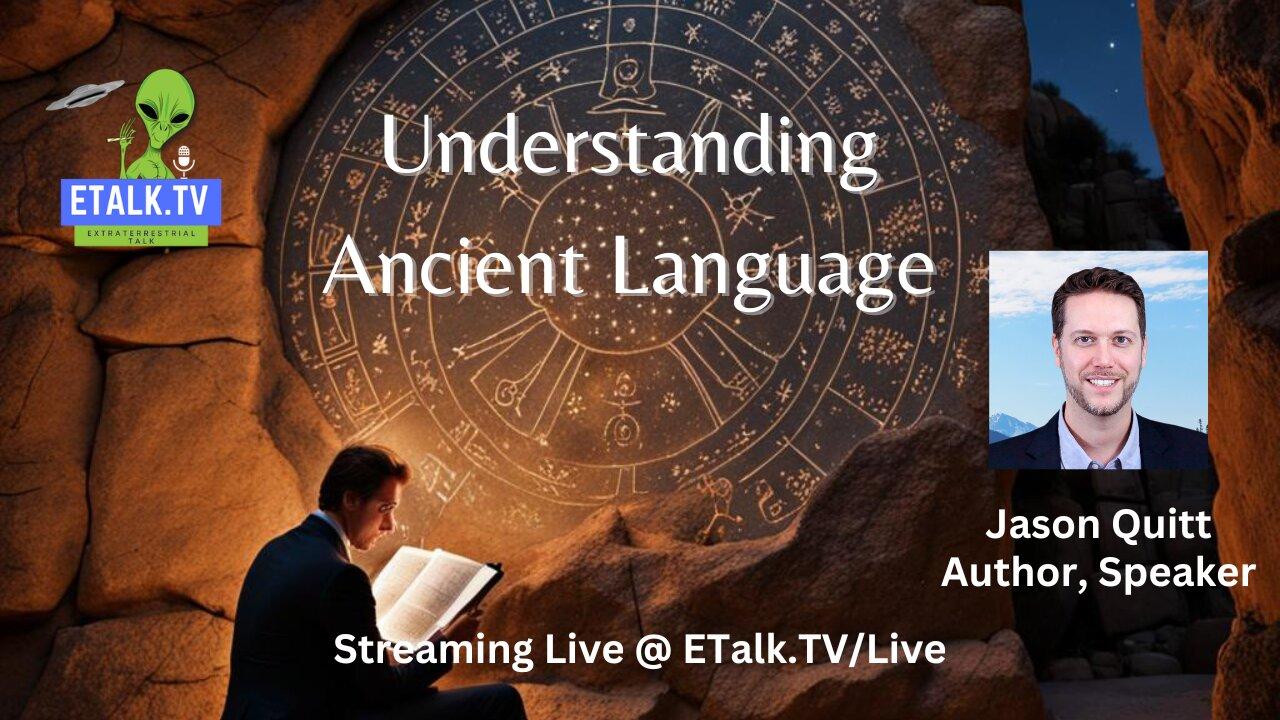 ETALK.TV
EXTRATERRESTRIAL TALK

Understanding Ancient Language

Jason Quitt
Author, Speaker

Streaming Live @ ETalk.TV/Live